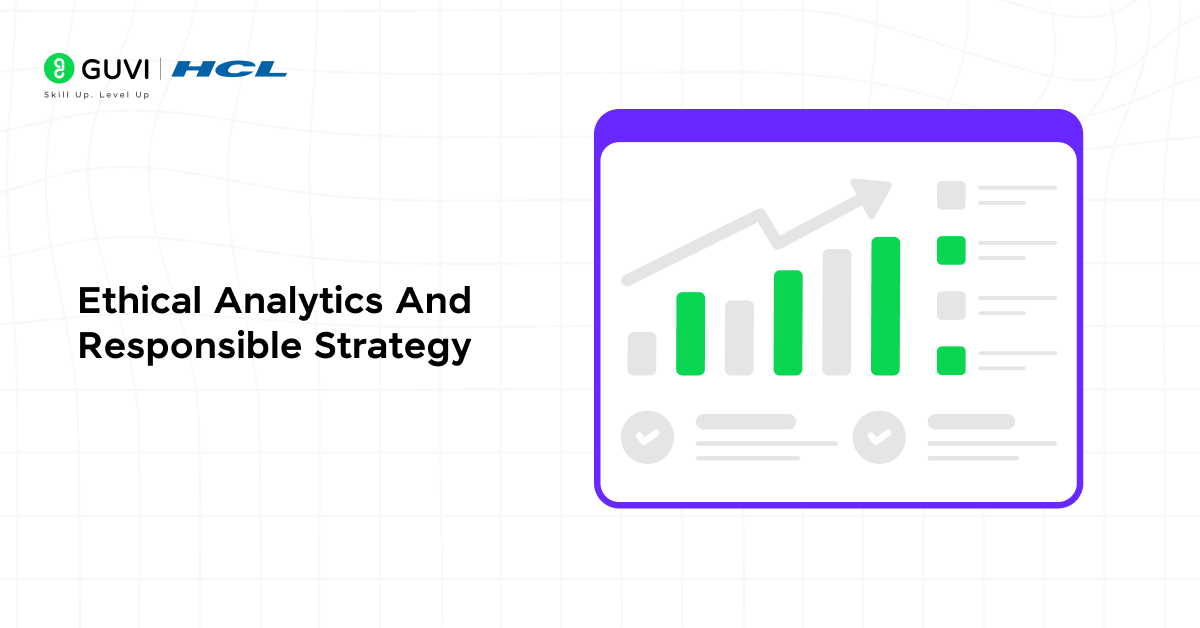 GUVI | HCL
Skill Up. Level Up

Ethical Analytics And Responsible Strategy